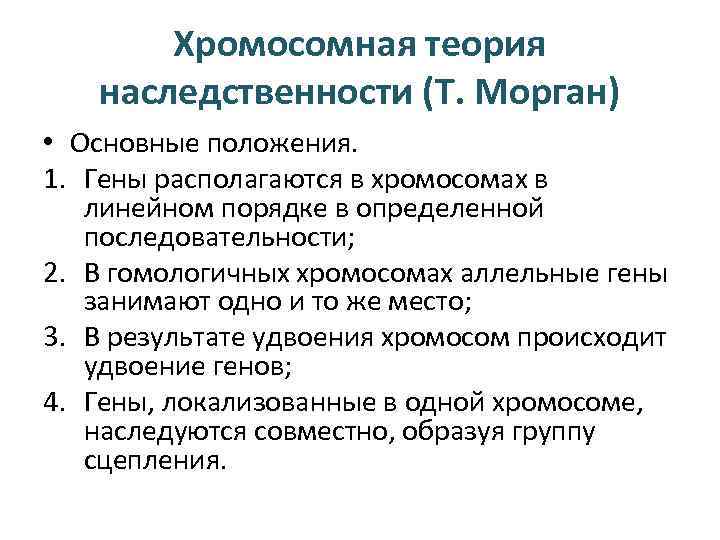 Хромосомная теория наследственности (Т. Морган)

• Основные положения.

1. Гены располагаются в хромосомах в линейном порядке в определенной последовательности;
2. В гомологичных хромосомах аллельные гены занимают одно и то же место;
3. В результате удвоения хромосом происходит удвоение генов;
4. Гены, локализованные в одной хромосоме, наследуются совместно, образуя группу сцепления.